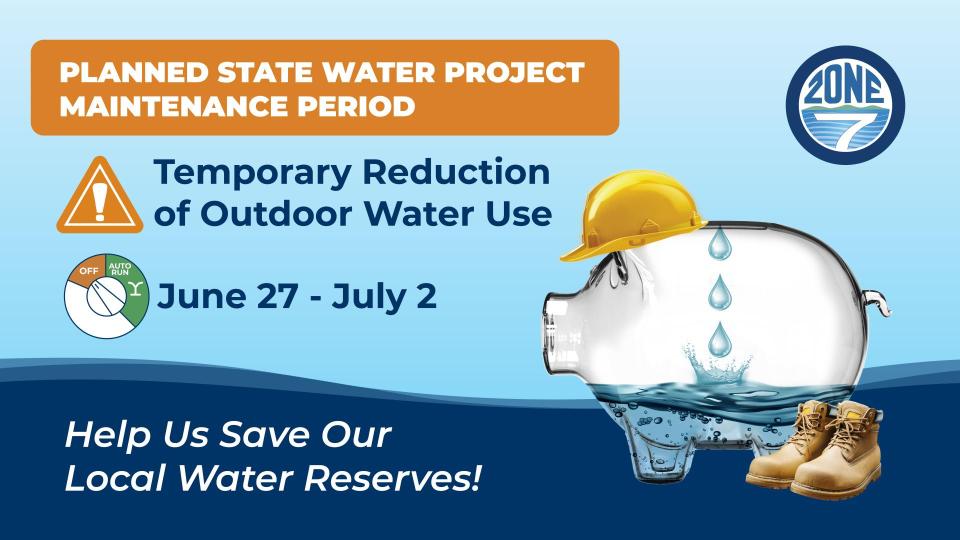 PLANNED STATE WATER PROJECT MAINTENANCE PERIOD

ZONE 7

Temporary Reduction of Outdoor Water Use

OFF
AUTO RUN

June 27 - July 2

Help Us Save Our Local Water Reserves!